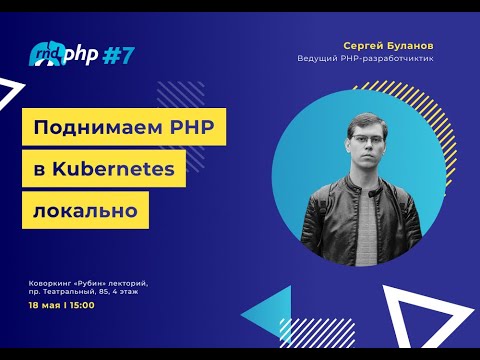 rnd php #7

Сергей Буланов
Ведущий PHP-разработчиктик

Поднимаем PHP
в Kubernetes
локально

Коворкинг «Рубин» лекторий,
пр. Театральный, 85, 4 этаж
18 мая | 15:00